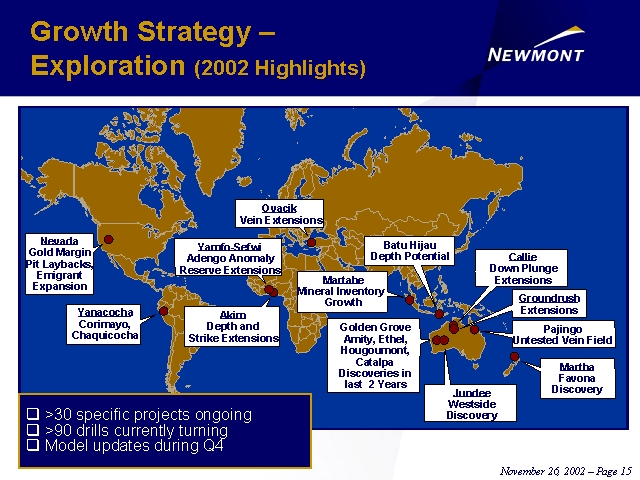 Growth Strategy – Exploration (2002 Highlights)

NEWMONT

Ovacik
Vein Extensions

Nevada
Gold Margin
Pit Laybacks,
Emigrant
Expansion

Yamfo-Sefwi
Adengo Anomaly
Reserve Extensions

Batu Hijau
Depth Potential

Callie
Down Plunge
Extensions

Martabe
Mineral Inventory
Growth

Groundrush
Extensions

Yanacocha
Corimayo,
Chaquicocha

Akim
Depth and
Strike Extensions

Golden Grove
Amity, Ethel,
Hougoumont,
Catalpa
Discoveries in
last 2 Years

Pajingo
Untested Vein Field

Martha
Favona
Discovery

Jundee
Westside
Discovery

❑ >30 specific projects ongoing
❑ >90 drills currently turning
❑ Model updates during Q4

November 26, 2002 – Page 15